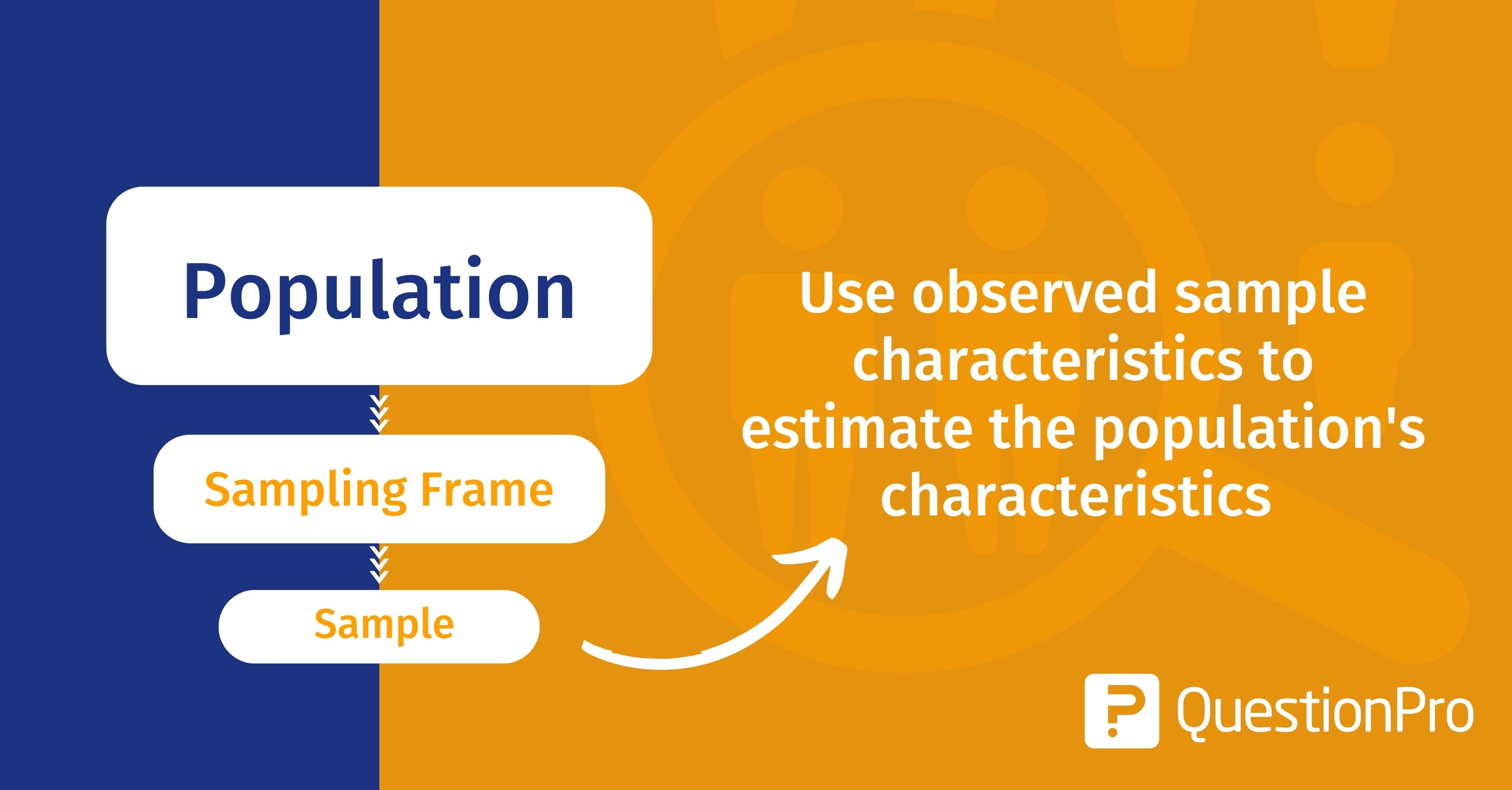 Population

Sampling Frame

Sample

Use observed sample characteristics to estimate the population's characteristics

QuestionPro